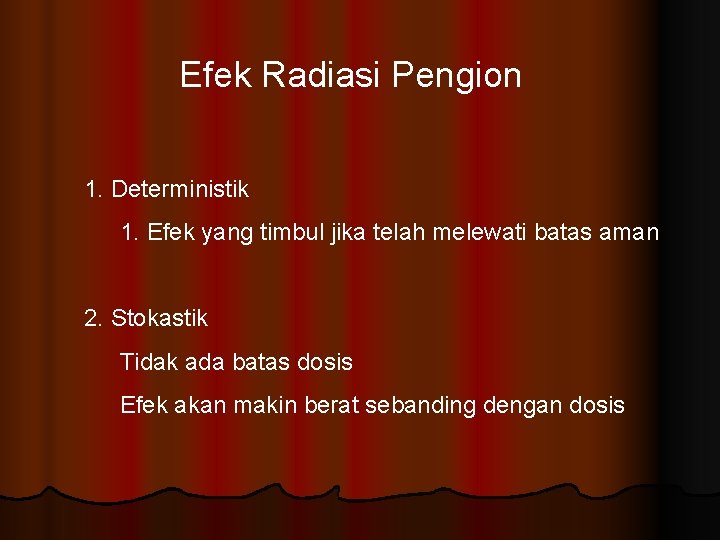 Efek Radiasi Pengion

1. Deterministik

1. Efek yang timbul jika telah melewati batas aman

2. Stokastik

Tidak ada batas dosis

Efek akan makin berat sebanding dengan dosis